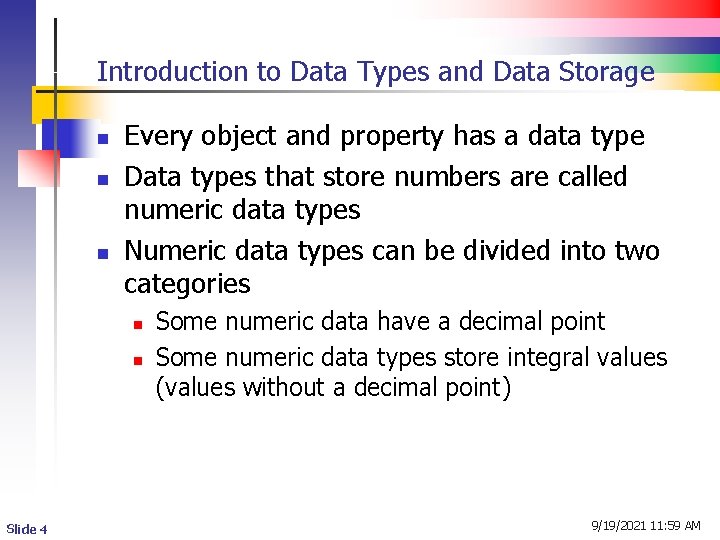 Introduction to Data Types and Data Storage

- Every object and property has a data type
- Data types that store numbers are called numeric data types
- Numeric data types can be divided into two categories
  - Some numeric data have a decimal point
  - Some numeric data types store integral values (values without a decimal point)

Slide 4

9/19/2021 11:59 AM